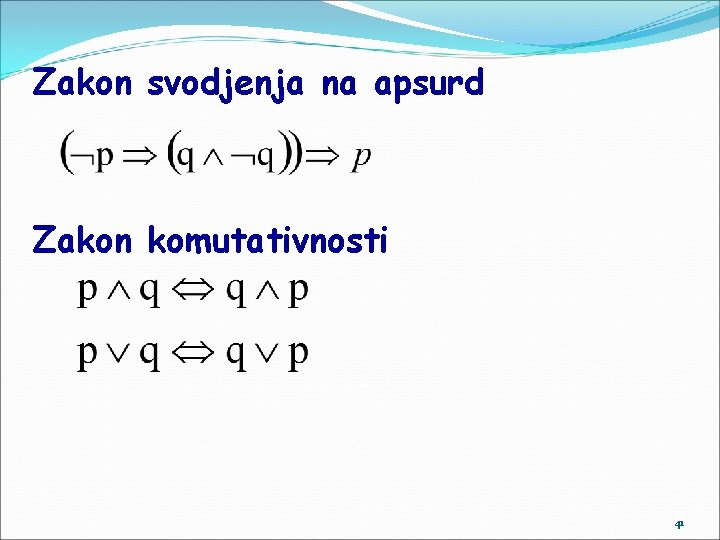 Zakon svodjenja na apsurd

$(\neg p \Rightarrow (q \wedge \neg q)) \Rightarrow p$

Zakon komutativnosti

$p \wedge q \Leftrightarrow q \wedge p$

$p \vee q \Leftrightarrow q \vee p$

41